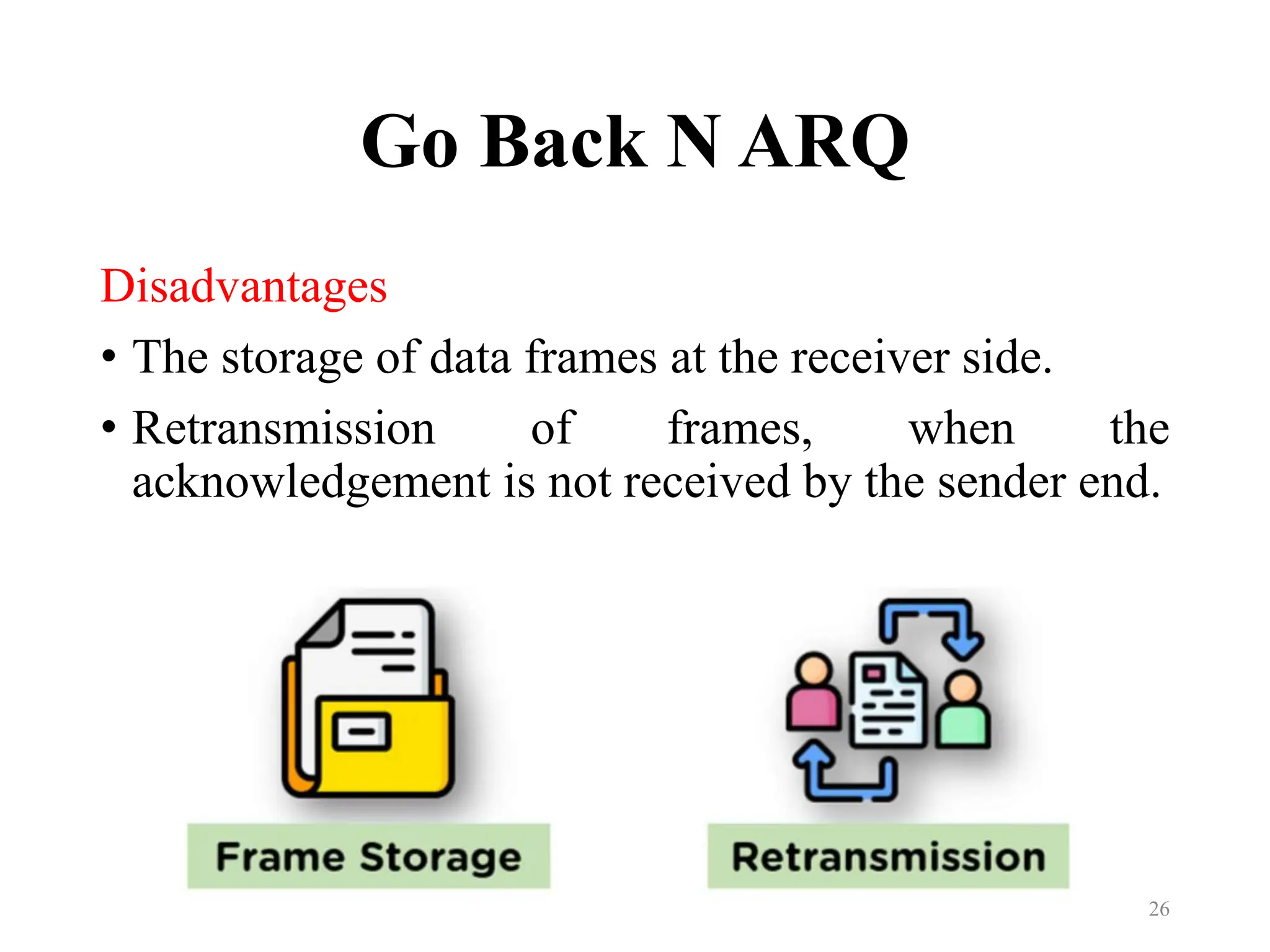 Go Back N ARQ

Disadvantages

• The storage of data frames at the receiver side.

• Retransmission of frames, when the acknowledgement is not received by the sender end.

Frame Storage

Retransmission

26